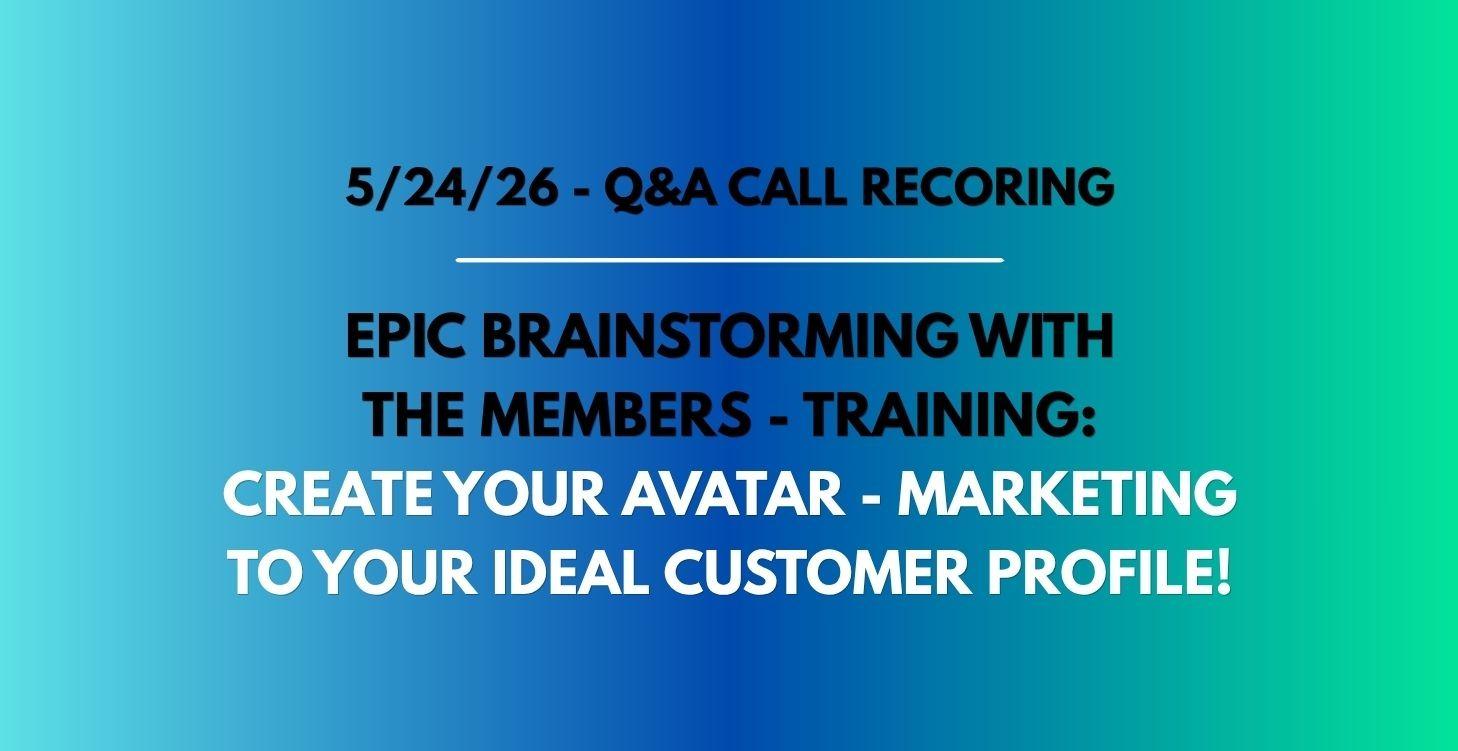 5/24/26 - Q&A CALL RECORING

EPIC BRAINSTORMING WITH THE MEMBERS - TRAINING: CREATE YOUR AVATAR - MARKETING TO YOUR IDEAL CUSTOMER PROFILE!